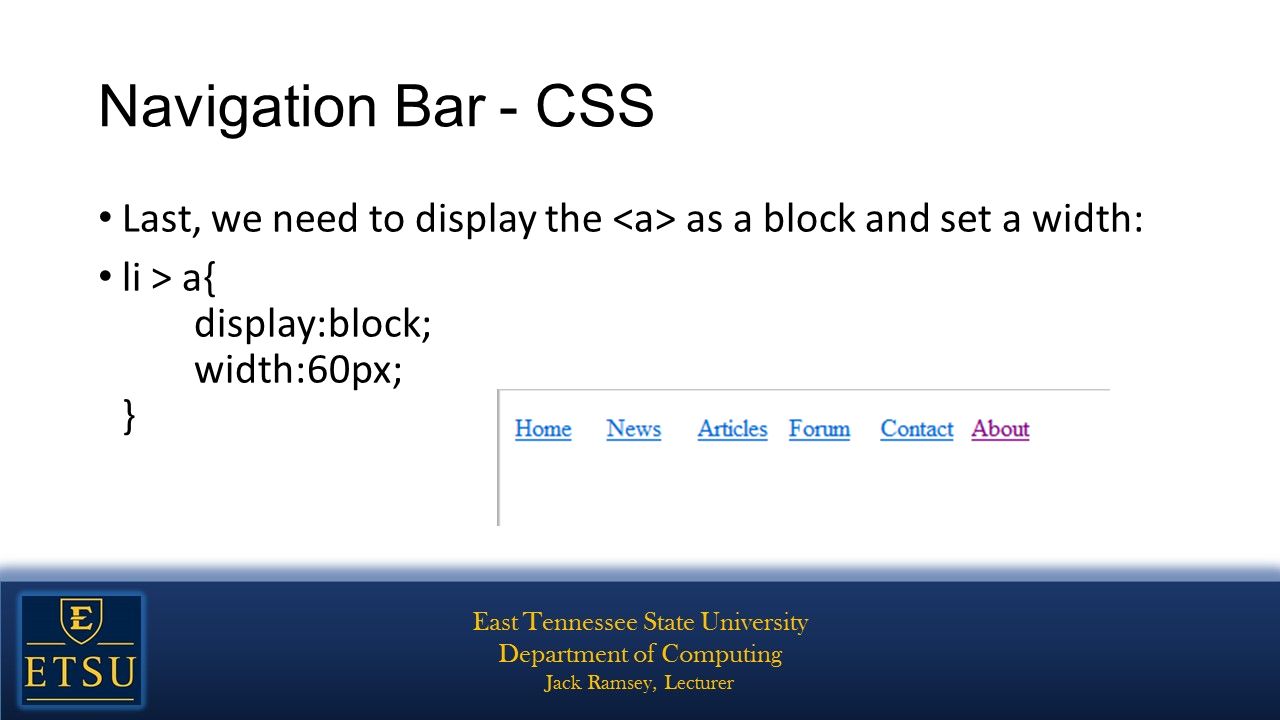 Navigation Bar - CSS

• Last, we need to display the <a> as a block and set a width:

• li > a{
display:block;
width:60px;
}

Home News Articles Forum Contact About

E
ETSU

East Tennessee State University
Department of Computing
Jack Ramsey, Lecturer